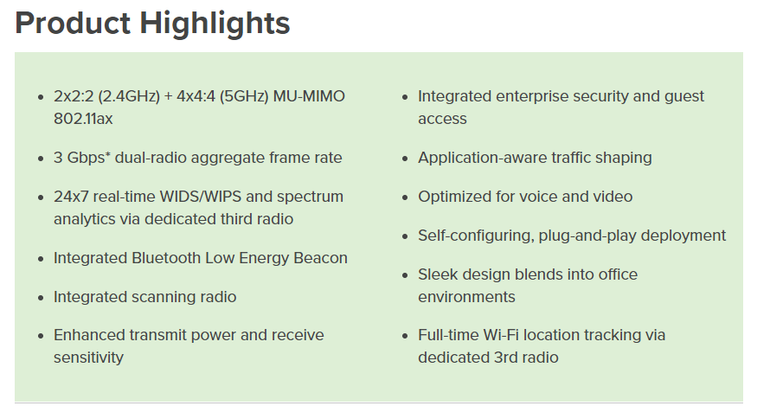 Product Highlights

- 2x2:2 (2.4GHz) + 4x4:4 (5GHz) MU-MIMO 802.11ax
- 3 Gbps* dual-radio aggregate frame rate
- 24x7 real-time WIDS/WIPS and spectrum analytics via dedicated third radio
- Integrated Bluetooth Low Energy Beacon
- Integrated scanning radio
- Enhanced transmit power and receive sensitivity

- Integrated enterprise security and guest access
- Application-aware traffic shaping
- Optimized for voice and video
- Self-configuring, plug-and-play deployment
- Sleek design blends into office environments
- Full-time Wi-Fi location tracking via dedicated 3rd radio